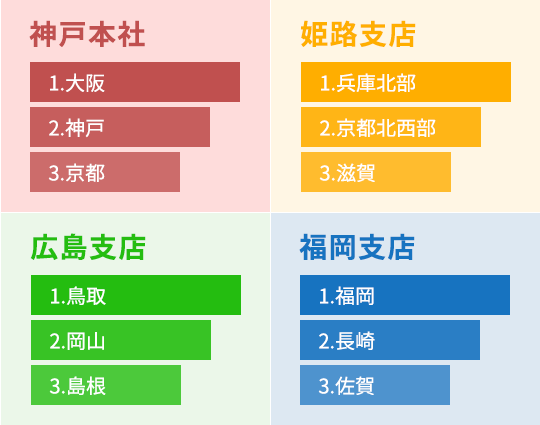 神戸本社

1.大阪

2.神戸

3.京都

姫路支店

1.兵庫北部

2.京都北西部

3.滋賀

広島支店

1.鳥取

2.岡山

3.島根

福岡支店

1.福岡

2.長崎

3.佐賀